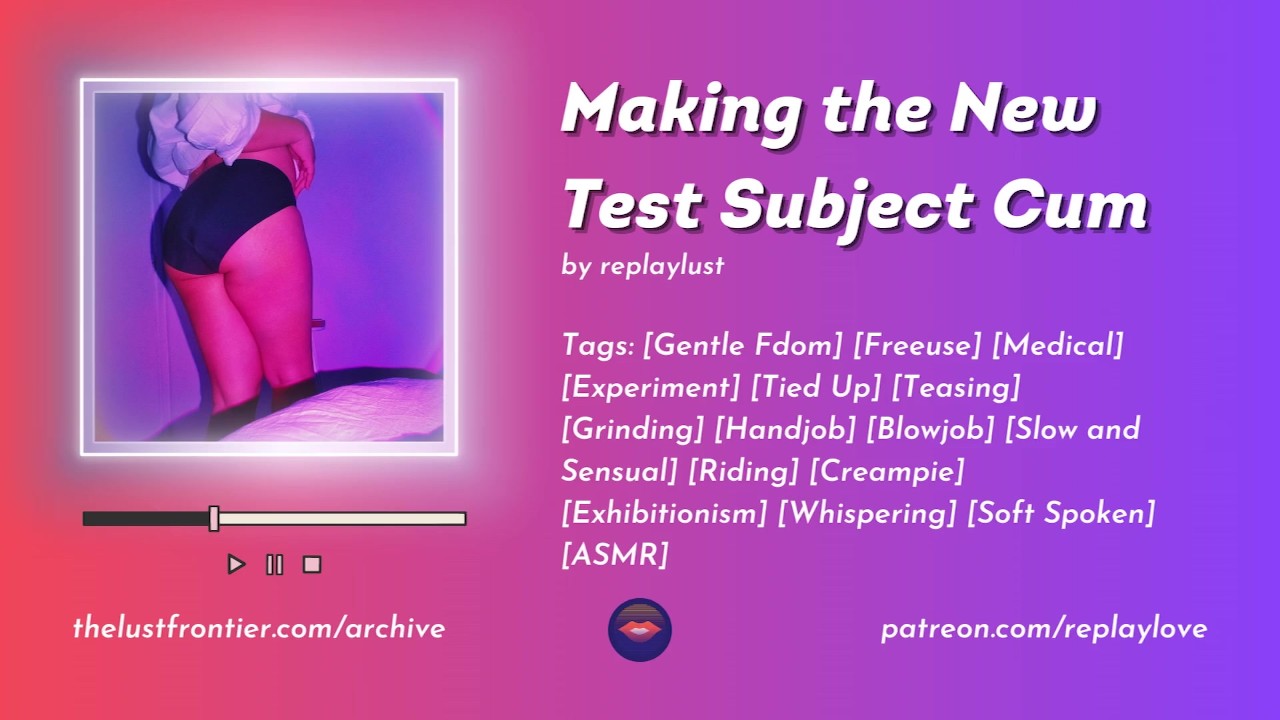 Making the New Test Subject Cum

by replaylust

Tags: [Gentle Fdom] [Freeuse] [Medical] [Experiment] [Tied Up] [Teasing] [Grinding] [Handjob] [Blowjob] [Slow and Sensual] [Riding] [Creampie] [Exhibitionism] [Whispering] [Soft Spoken] [ASMR]

thelustfrontier.com/archive

patreon.com/replaylove